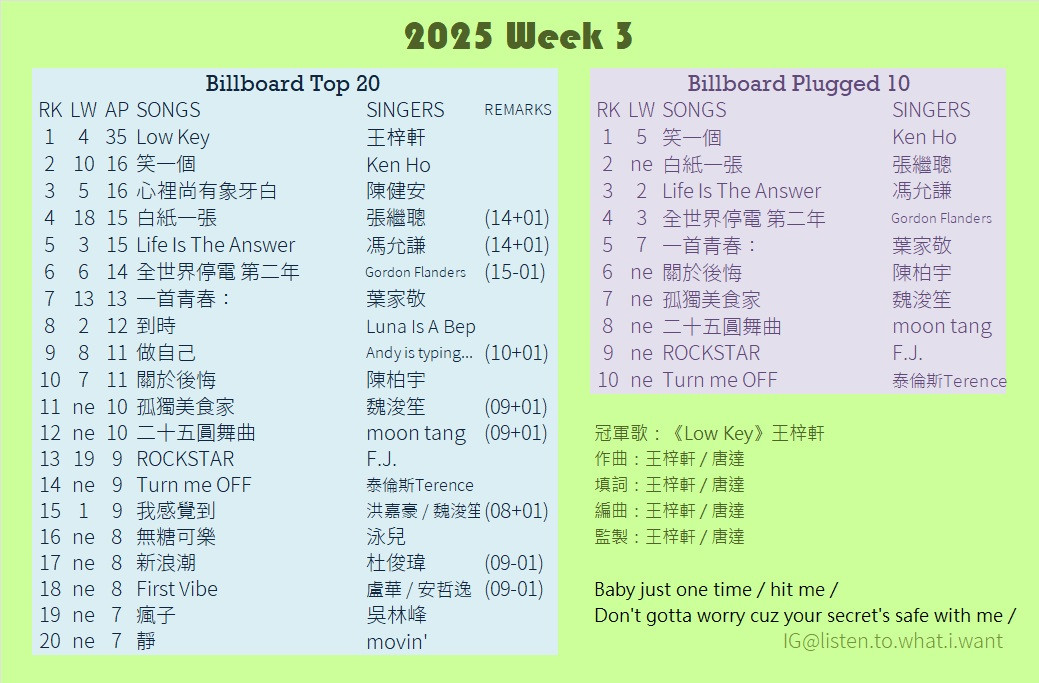 2025 Week 3

Billboard Top 20

| RK | LW | AP | SONGS | SINGERS | REMARKS |
|---|---|---|---|---|---|
| 1 | 4 | 35 | Low Key | 王梓軒 | |
| 2 | 10 | 16 | 笑一個 | Ken Ho | |
| 3 | 5 | 16 | 心裡尚有象牙白 | 陳健安 | |
| 4 | 18 | 15 | 白紙一張 | 張繼聰 | (14+01) |
| 5 | 3 | 15 | Life Is The Answer | 馮允謙 | (14+01) |
| 6 | 6 | 14 | 全世界停電 第二年 | Gordon Flanders | (15-01) |
| 7 | 13 | 13 | 一首青春： | 葉家敬 | |
| 8 | 2 | 12 | 到時 | Luna Is A Bep | |
| 9 | 8 | 11 | 做自己 | Andy is typing... | (10+01) |
| 10 | 7 | 11 | 關於後悔 | 陳柏宇 | |
| 11 | ne | 10 | 孤獨美食家 | 魏浚笙 | (09+01) |
| 12 | ne | 10 | 二十五圓舞曲 | moon tang | (09+01) |
| 13 | 19 | 9 | ROCKSTAR | F.J. | |
| 14 | ne | 9 | Turn me OFF | 泰倫斯Terence | |
| 15 | 1 | 9 | 我感覺到 | 洪嘉豪 / 魏浚笙 | (08+01) |
| 16 | ne | 8 | 無糖可樂 | 泳兒 | |
| 17 | ne | 8 | 新浪潮 | 杜俊瑋 | (09-01) |
| 18 | ne | 8 | First Vibe | 盧華 / 安哲逸 | (09-01) |
| 19 | ne | 7 | 瘋子 | 吳林峰 | |
| 20 | ne | 7 | 靜 | movin' | |

Billboard Plugged 10

| RK | LW | SONGS | SINGERS |
|---|---|---|---|
| 1 | 5 | 笑一個 | Ken Ho |
| 2 | ne | 白紙一張 | 張繼聰 |
| 3 | 2 | Life Is The Answer | 馮允謙 |
| 4 | 3 | 全世界停電 第二年 | Gordon Flanders |
| 5 | 7 | 一首青春： | 葉家敬 |
| 6 | ne | 關於後悔 | 陳柏宇 |
| 7 | ne | 孤獨美食家 | 魏浚笙 |
| 8 | ne | 二十五圓舞曲 | moon tang |
| 9 | ne | ROCKSTAR | F.J. |
| 10 | ne | Turn me OFF | 泰倫斯Terence |

冠軍歌：《Low Key》王梓軒
作曲：王梓軒 / 唐達
填詞：王梓軒 / 唐達
編曲：王梓軒 / 唐達
監製：王梓軒 / 唐達

Baby just one time / hit me /
Don't gotta worry cuz your secret's safe with me /
IG@listen.to.what.i.want